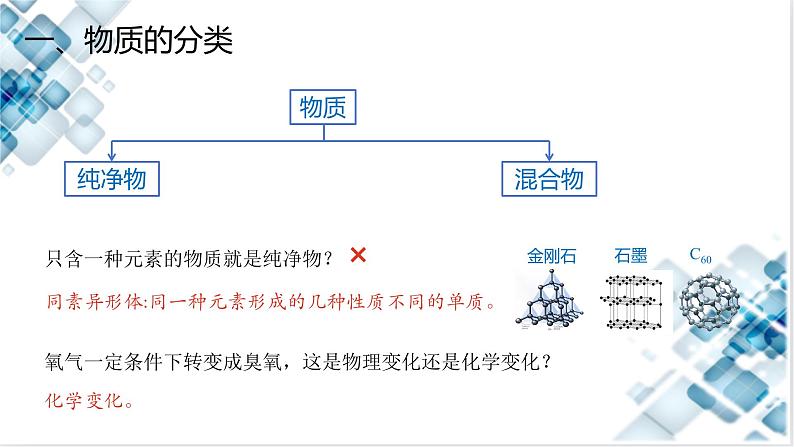 一、物质的分类

物质

纯净物

混合物

只含一种元素的物质就是纯净物？ ×

金刚石 石墨 $C_{60}$

同素异形体:同一种元素形成的几种性质不同的单质。

氧气一定条件下转变成臭氧，这是物理变化还是化学变化？

化学变化。